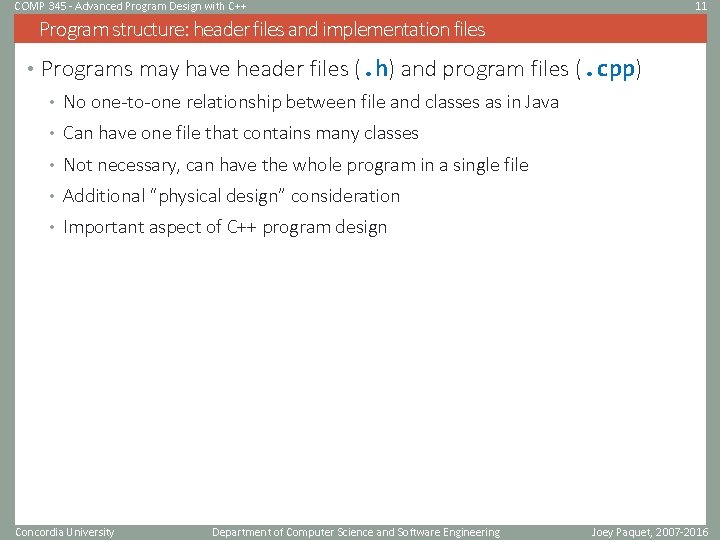 COMP 345 - Advanced Program Design with C++

11

Program structure: header files and implementation files

• Programs may have header files (.h) and program files (.cpp)

• No one-to-one relationship between file and classes as in Java

• Can have one file that contains many classes

• Not necessary, can have the whole program in a single file

• Additional "physical design" consideration

• Important aspect of C++ program design

Concordia University

Department of Computer Science and Software Engineering

Joey Paquet, 2007-2016